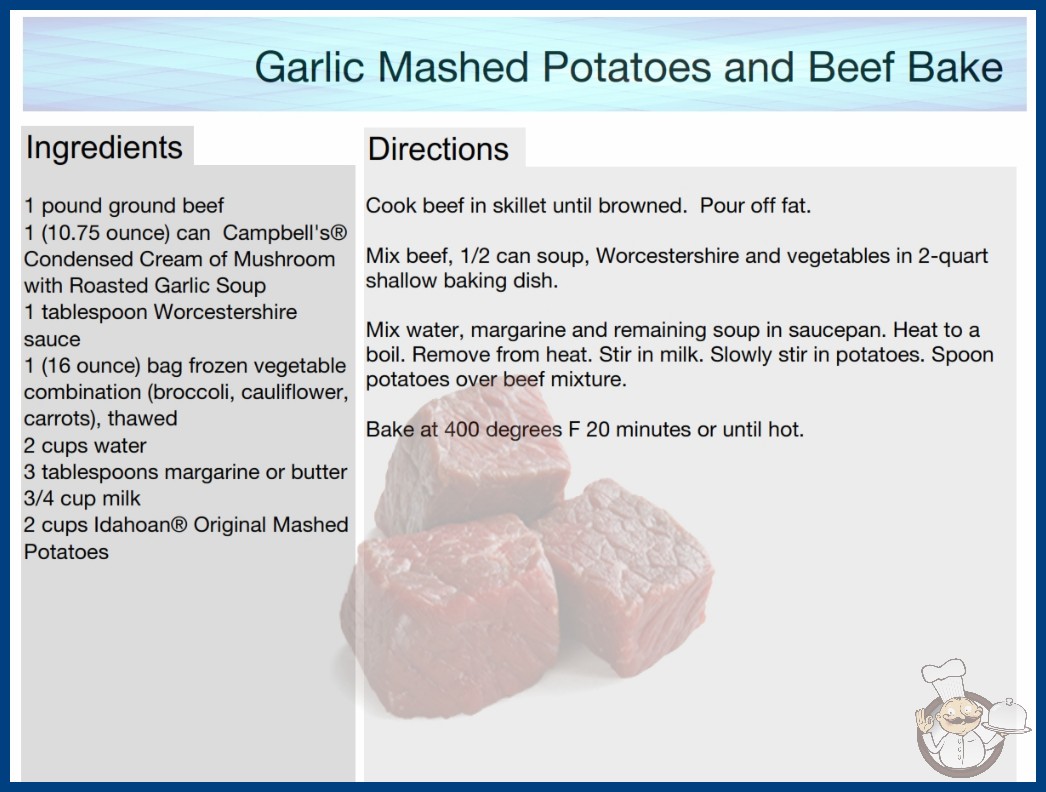 Garlic Mashed Potatoes and Beef Bake

Ingredients

1 pound ground beef
1 (10.75 ounce) can Campbell's® Condensed Cream of Mushroom with Roasted Garlic Soup
1 tablespoon Worcestershire sauce
1 (16 ounce) bag frozen vegetable combination (broccoli, cauliflower, carrots), thawed
2 cups water
3 tablespoons margarine or butter
3/4 cup milk
2 cups Idahoan® Original Mashed Potatoes

Directions

Cook beef in skillet until browned. Pour off fat.

Mix beef, 1/2 can soup, Worcestershire and vegetables in 2-quart shallow baking dish.

Mix water, margarine and remaining soup in saucepan. Heat to a boil. Remove from heat. Stir in milk. Slowly stir in potatoes. Spoon potatoes over beef mixture.

Bake at 400 degrees F 20 minutes or until hot.